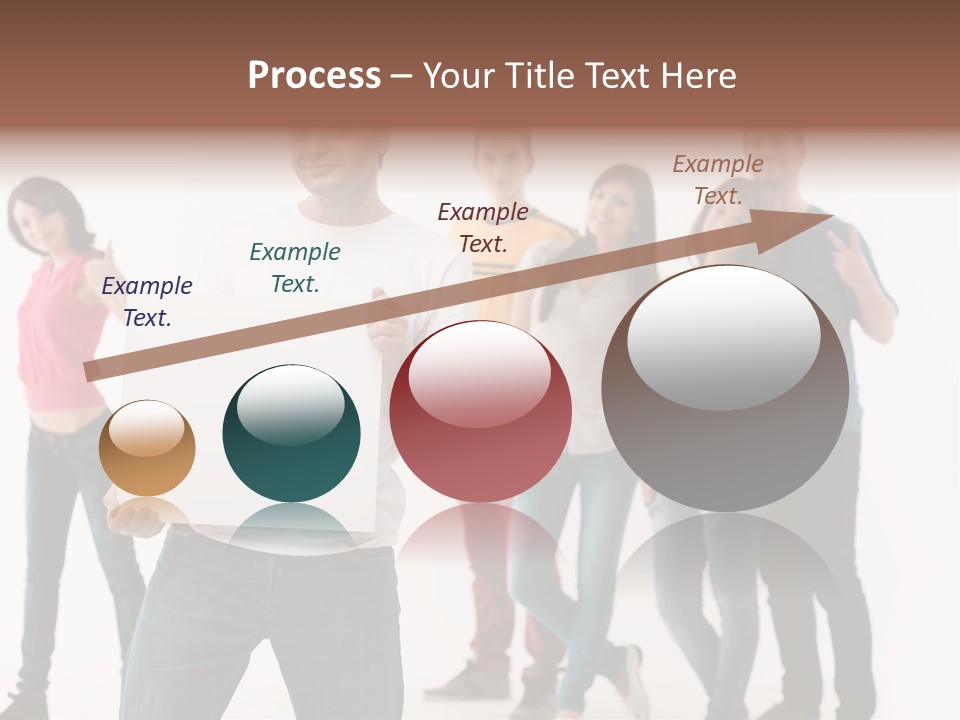 Process – Your Title Text Here

Example Text.

Example Text.

Example Text.

Example Text.